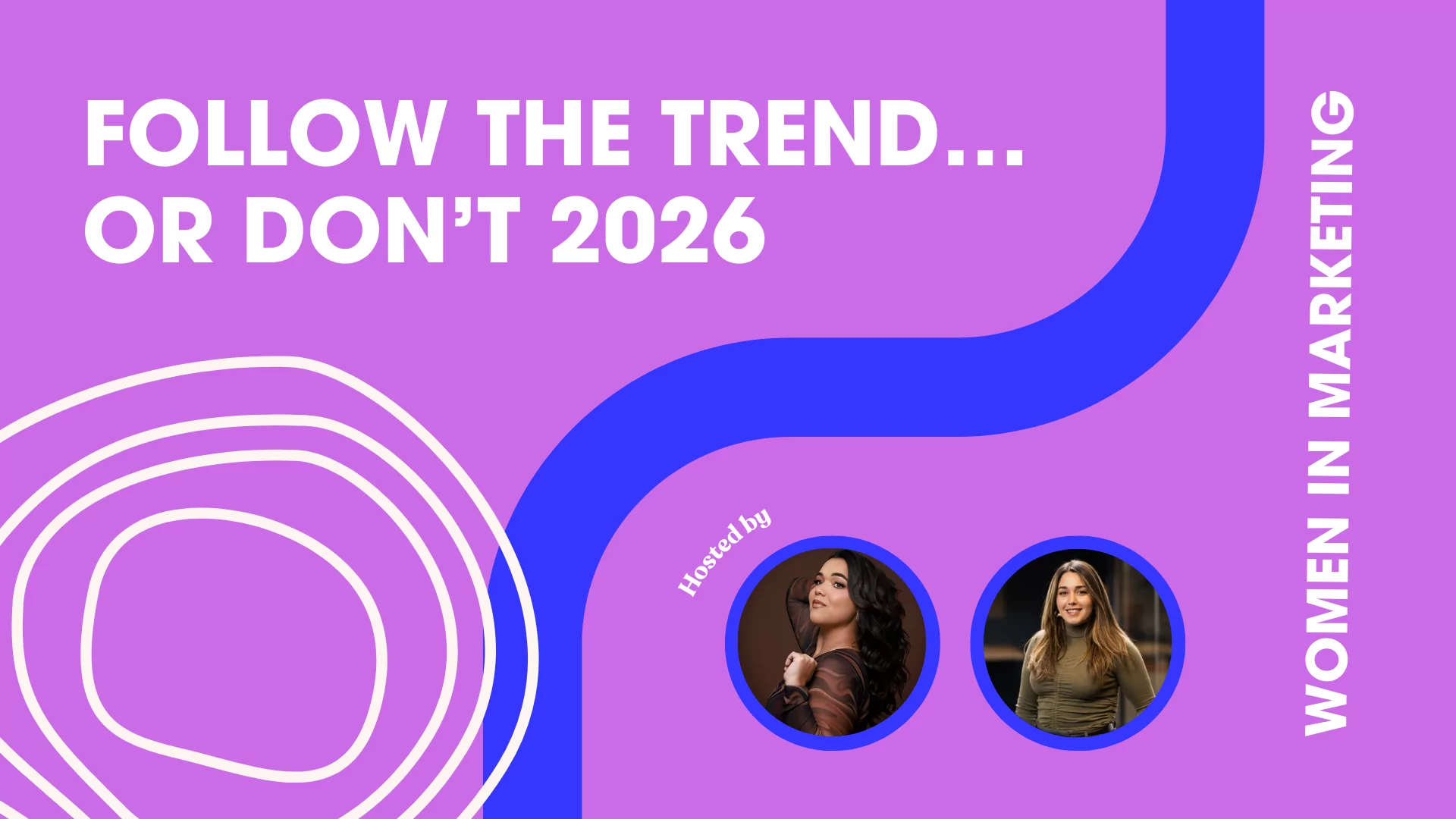 FOLLOW THE TREND...
OR DON'T 2026

Hosted by

WOMEN IN MARKETING